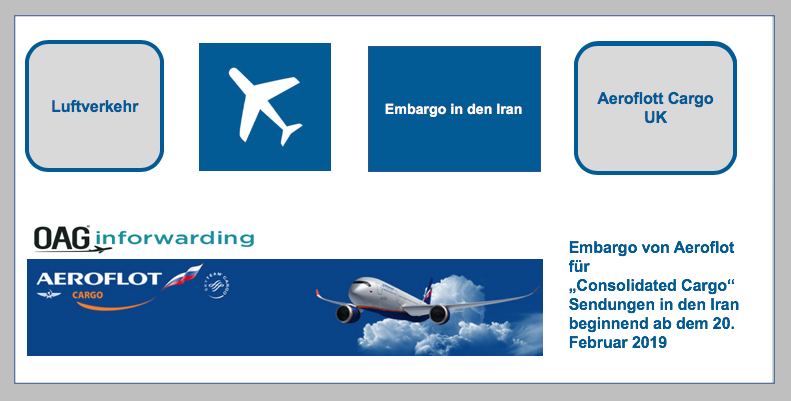 Luftverkehr

Embargo in den Iran

Aeroflott Cargo UK

OAG inforwarding

AEROFLOT CARGO

Embargo von Aeroflot für „Consolidated Cargo“ Sendungen in den Iran beginnend ab dem 20. Februar 2019